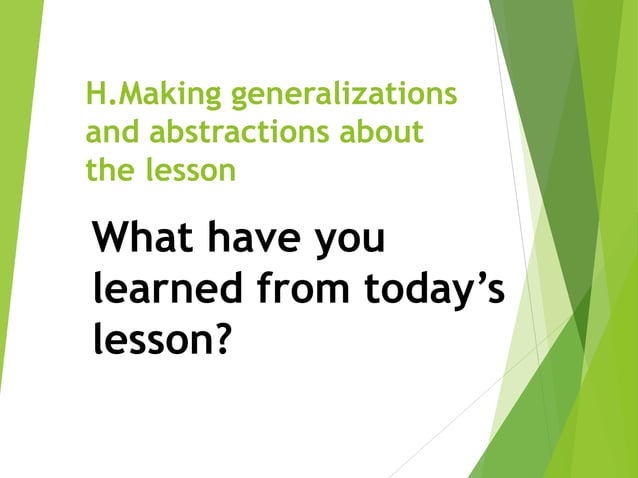 H.Making generalizations and abstractions about the lesson

What have you learned from today’s lesson?